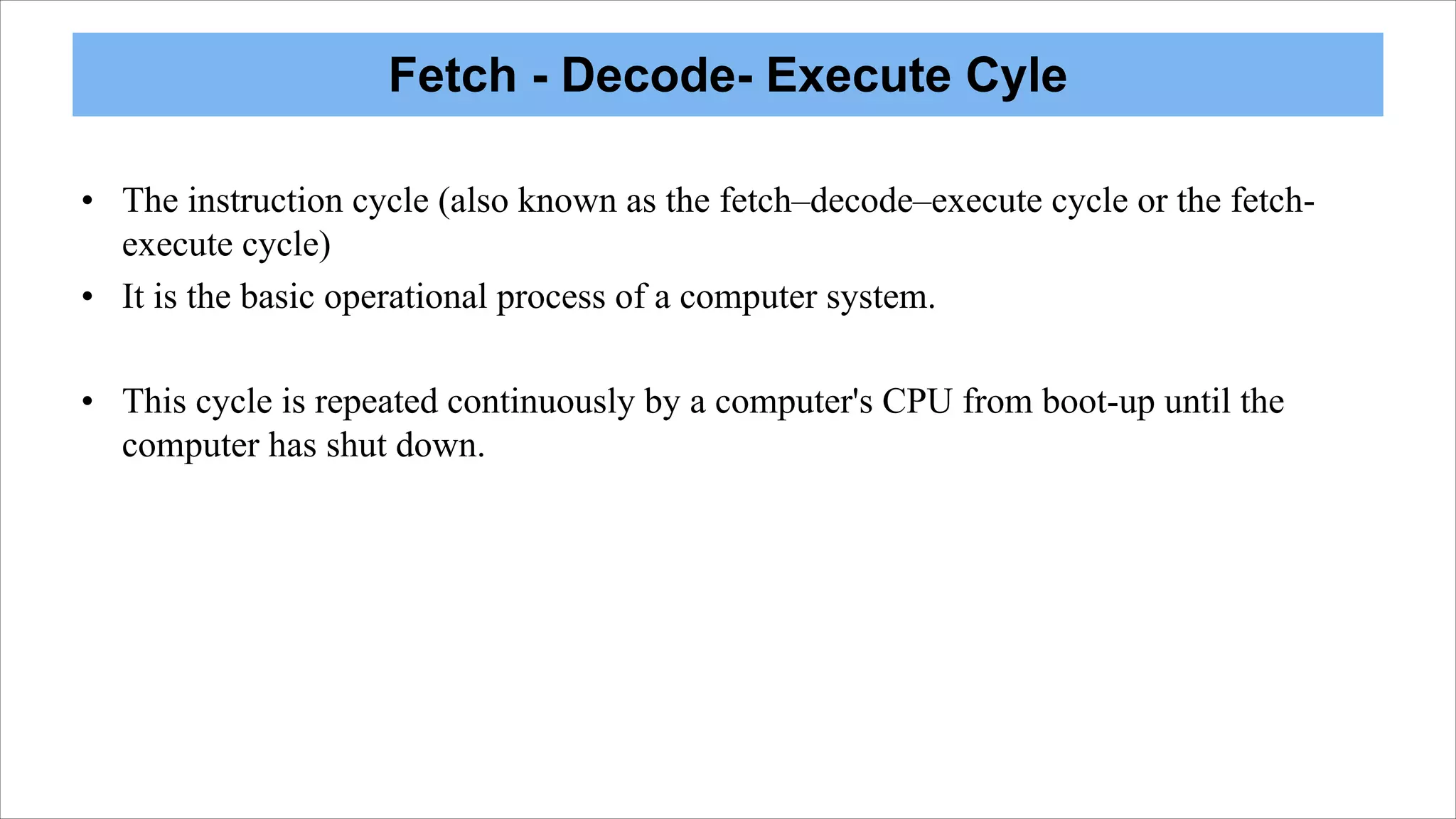 Fetch - Decode- Execute Cyle

• The instruction cycle (also known as the fetch–decode–execute cycle or the fetch-execute cycle)
• It is the basic operational process of a computer system.

• This cycle is repeated continuously by a computer's CPU from boot-up until the computer has shut down.